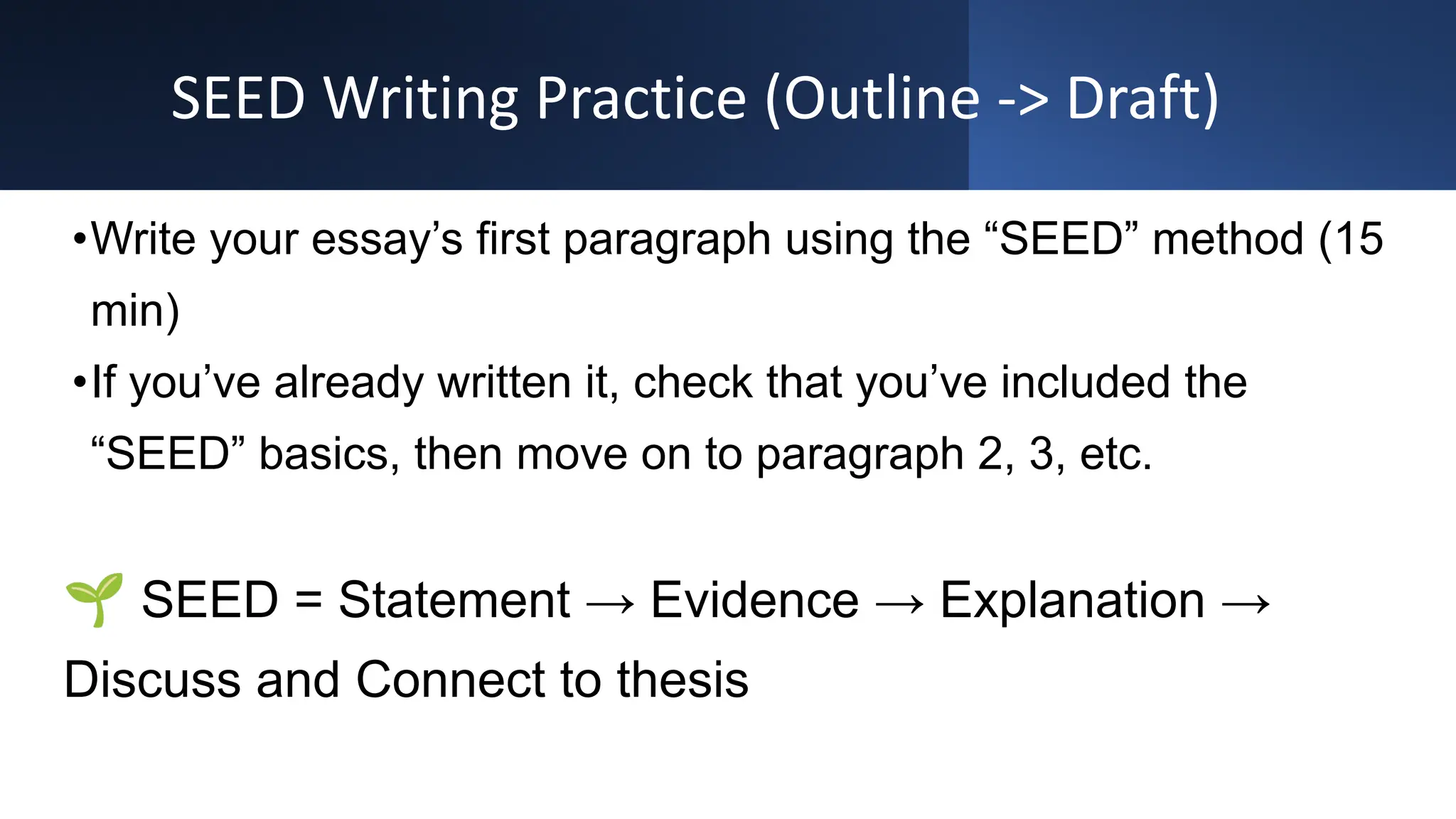 SEED Writing Practice (Outline -> Draft)

•Write your essay’s first paragraph using the “SEED” method (15 min)

•If you’ve already written it, check that you’ve included the “SEED” basics, then move on to paragraph 2, 3, etc.

🌱 SEED = Statement → Evidence → Explanation → Discuss and Connect to thesis